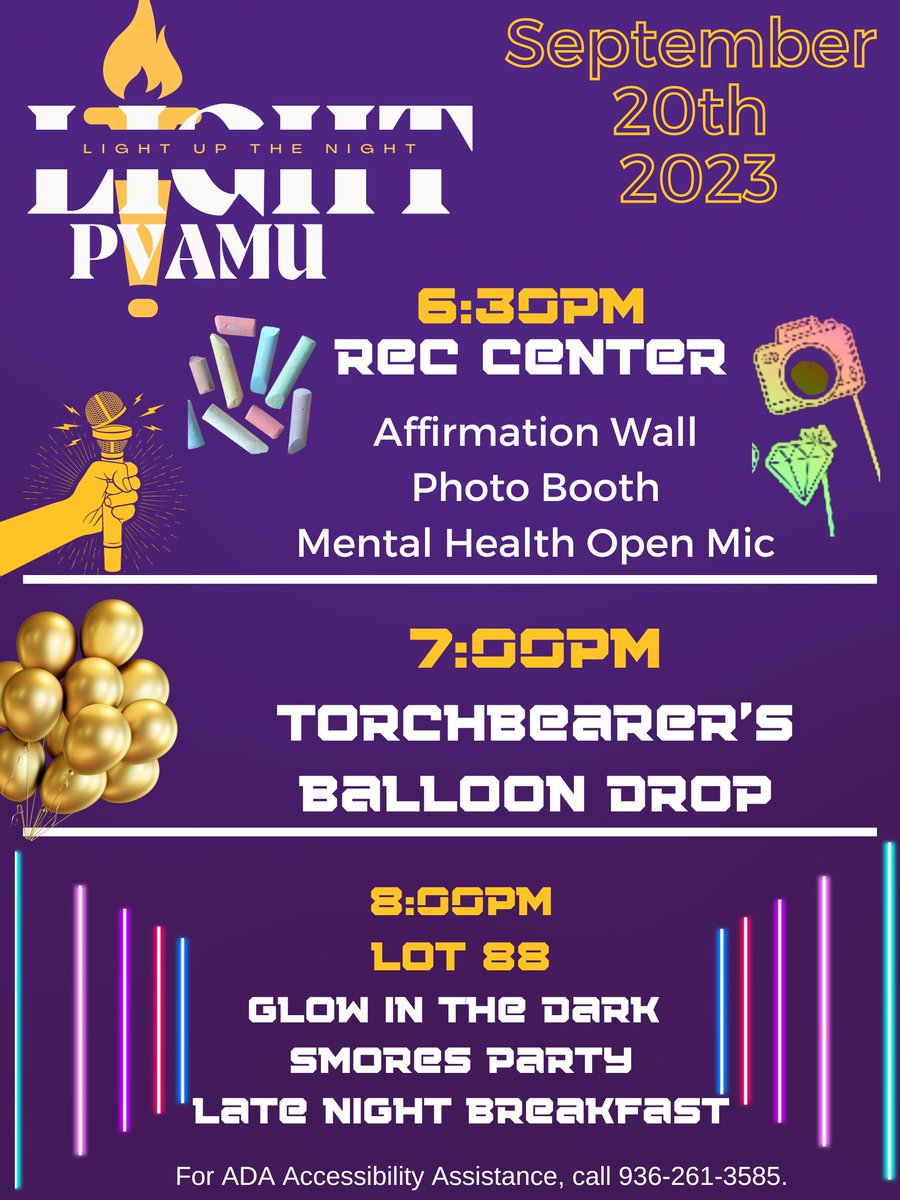 LIGHT
LIGHT UP THE NIGHT
PVAMU

September 20th 2023

6:30PM
REC CENTER
Affirmation Wall
Photo Booth
Mental Health Open Mic

7:00PM
TORCHBEARER'S BALLOON DROP

8:00PM
LOT 88
GLOW IN THE DARK
SMORES PARTY
LATE NIGHT BREAKFAST

For ADA Accessibility Assistance, call 936-261-3585.